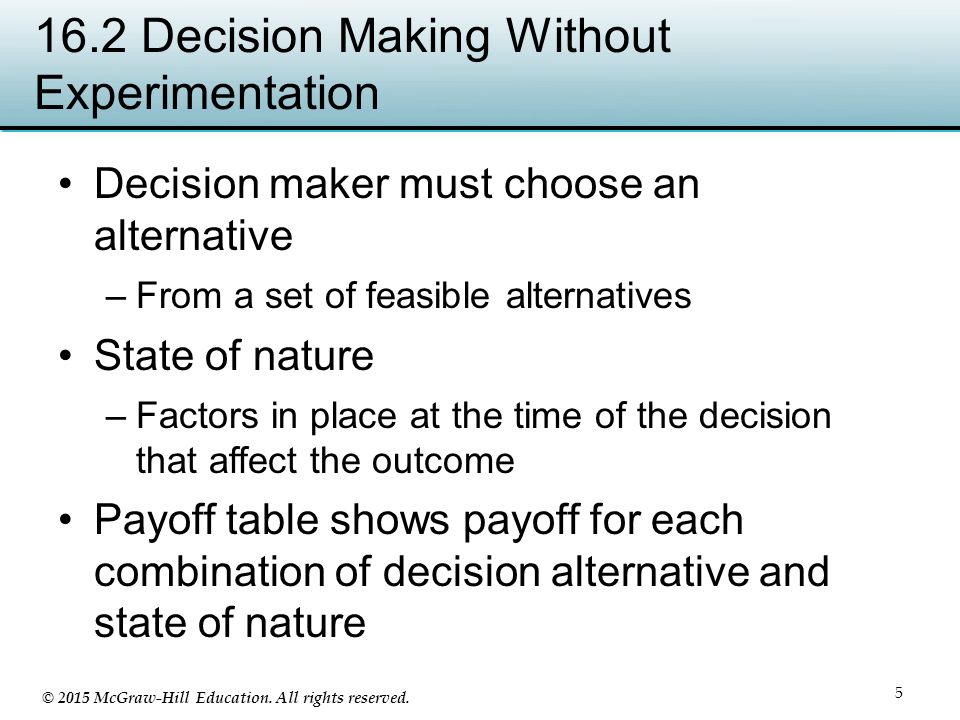 16.2 Decision Making Without Experimentation

• Decision maker must choose an alternative

– From a set of feasible alternatives

• State of nature

– Factors in place at the time of the decision that affect the outcome

• Payoff table shows payoff for each combination of decision alternative and state of nature

© 2015 McGraw-Hill Education. All rights reserved.

5